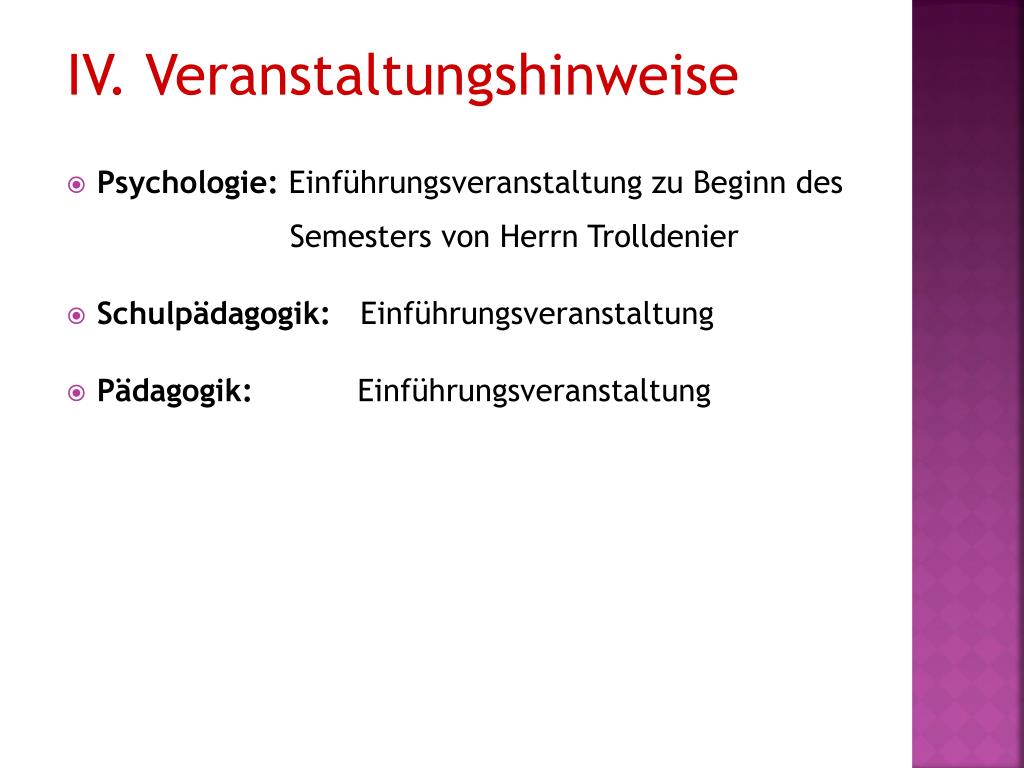 IV. Veranstaltungshinweise

Psychologie: Einführungsveranstaltung zu Beginn des Semesters von Herrn Trolldenier

Schulpädagogik: Einführungsveranstaltung

Pädagogik: Einführungsveranstaltung